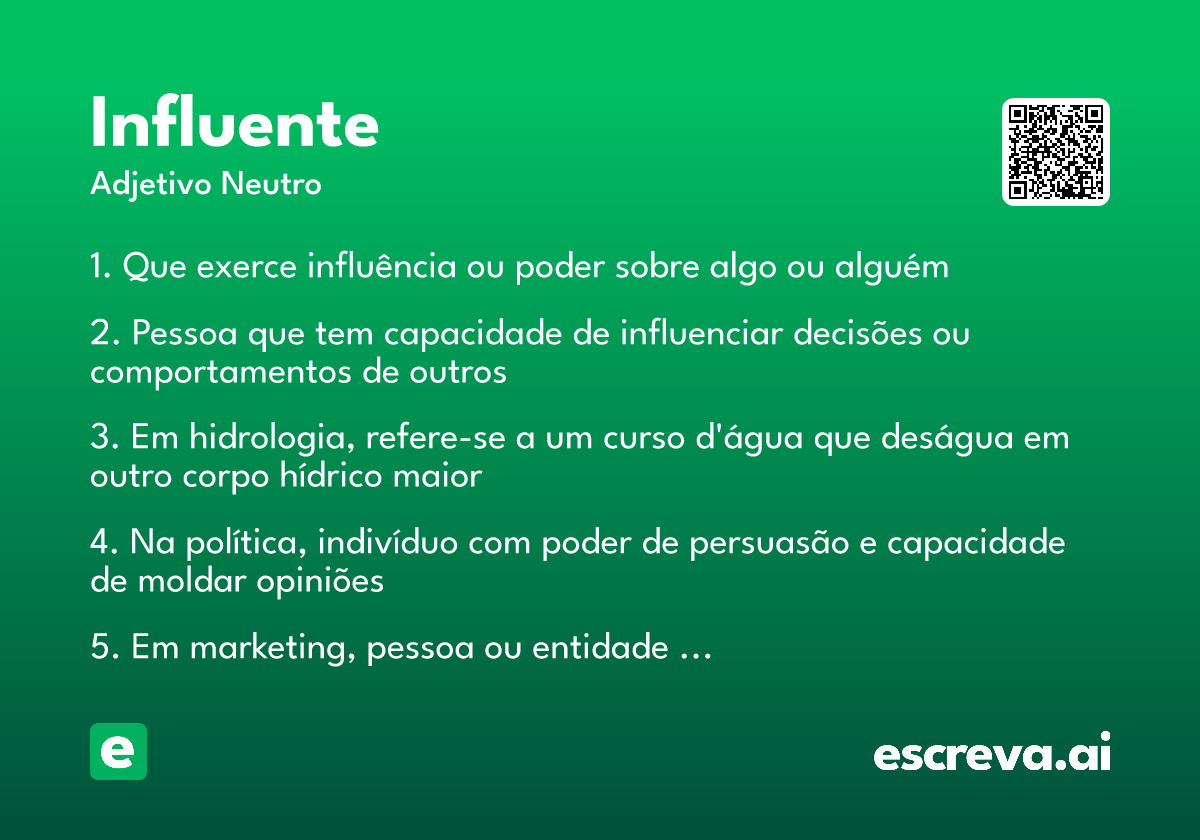 Influente
Adjetivo Neutro

1. Que exerce influência ou poder sobre algo ou alguém

2. Pessoa que tem capacidade de influenciar decisões ou comportamentos de outros

3. Em hidrologia, refere-se a um curso d'água que deságua em outro corpo hídrico maior

4. Na política, indivíduo com poder de persuasão e capacidade de moldar opiniões

5. Em marketing, pessoa ou entidade ...

e

escreva.ai